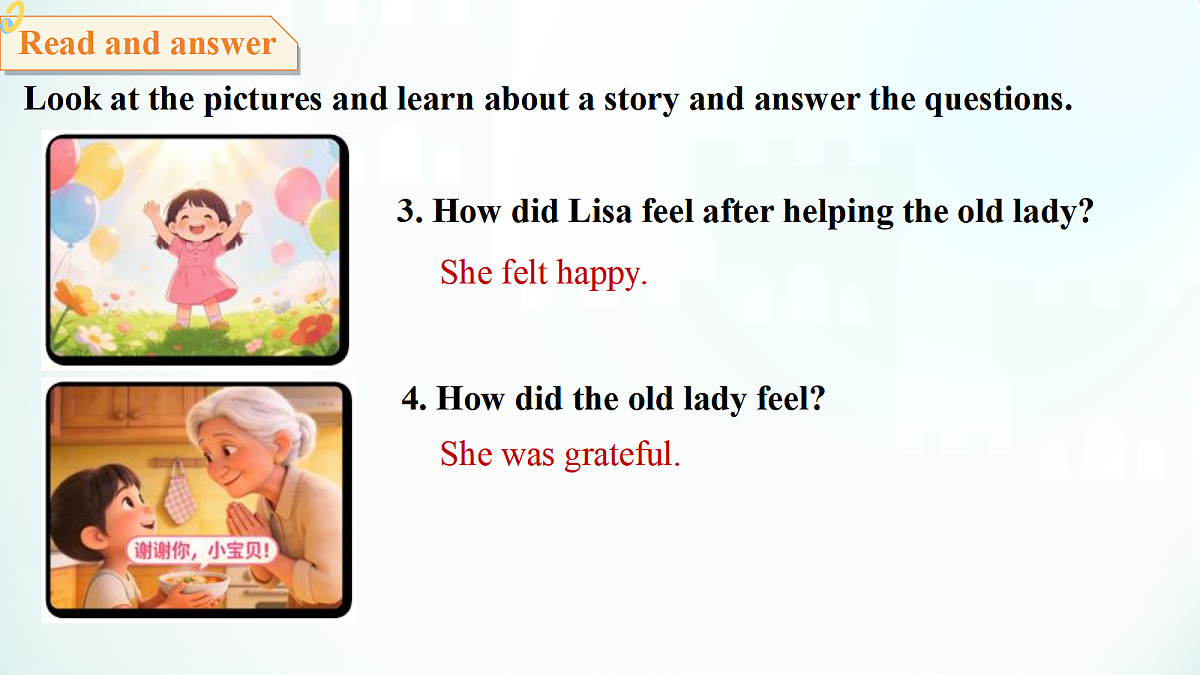 Read and answer

Look at the pictures and learn about a story and answer the questions.

3. How did Lisa feel after helping the old lady?

She felt happy.

4. How did the old lady feel?

She was grateful.

谢谢你，小宝贝！